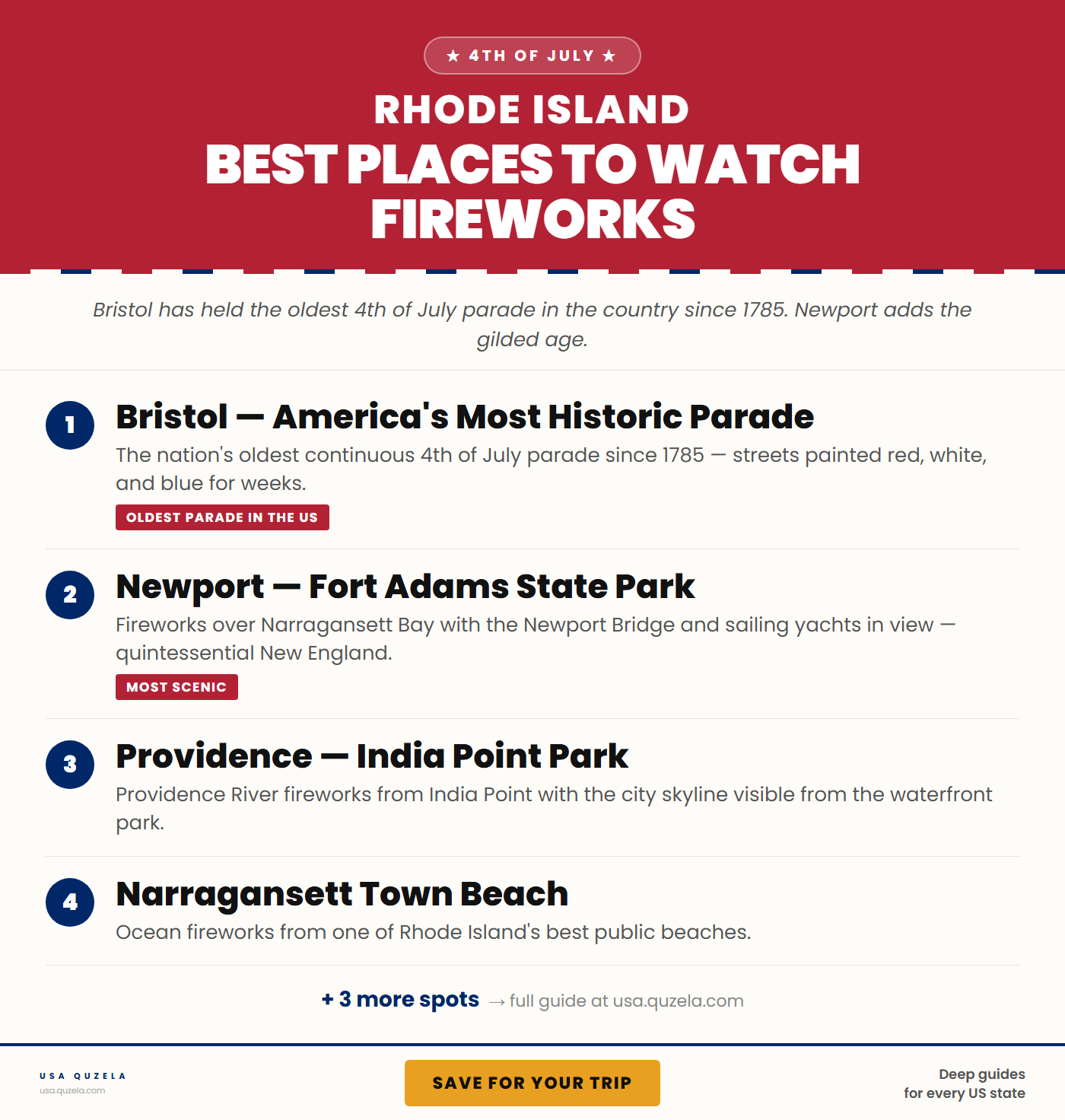 ★ 4TH OF JULY ★

RHODE ISLAND

BEST PLACES TO WATCH FIREWORKS

Bristol has held the oldest 4th of July parade in the country since 1785. Newport adds the gilded age.

1

Bristol — America's Most Historic Parade

The nation's oldest continuous 4th of July parade since 1785 — streets painted red, white, and blue for weeks.

OLDEST PARADE IN THE US

2

Newport — Fort Adams State Park

Fireworks over Narragansett Bay with the Newport Bridge and sailing yachts in view — quintessential New England.

MOST SCENIC

3

Providence — India Point Park

Providence River fireworks from India Point with the city skyline visible from the waterfront park.

4

Narragansett Town Beach

Ocean fireworks from one of Rhode Island's best public beaches.

+ 3 more spots → full guide at usa.quzela.com

USA QUZELA
usa.quzela.com

SAVE FOR YOUR TRIP

Deep guides
for every US state